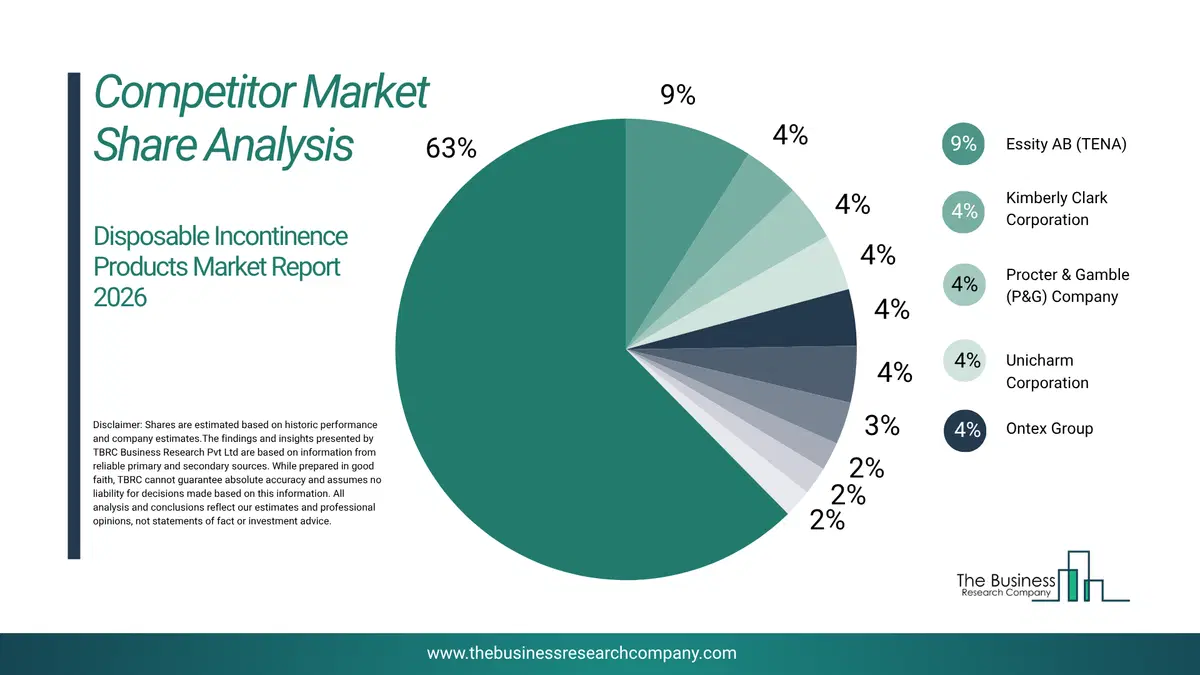 Competitor Market Share Analysis

Disposable Incontinence Products Market Report 2026

Disclaimer: Shares are estimated based on historic performance and company estimates.The findings and insights presented by TBRC Business Research Pvt Ltd are based on information from reliable primary and secondary sources. While prepared in good faith, TBRC cannot guarantee absolute accuracy and assumes no liability for decisions made based on this information. All analysis and conclusions reflect our estimates and professional opinions, not statements of fact or investment advice.

63%
9%
4%
4%
4%
4%
4%
3%
2%
2%
2%

9% Essity AB (TENA)
4% Kimberly Clark Corporation
4% Procter & Gamble (P&G) Company
4% Unicharm Corporation
4% Ontex Group

The Business
Research Company

www.thebusinessresearchcompany.com